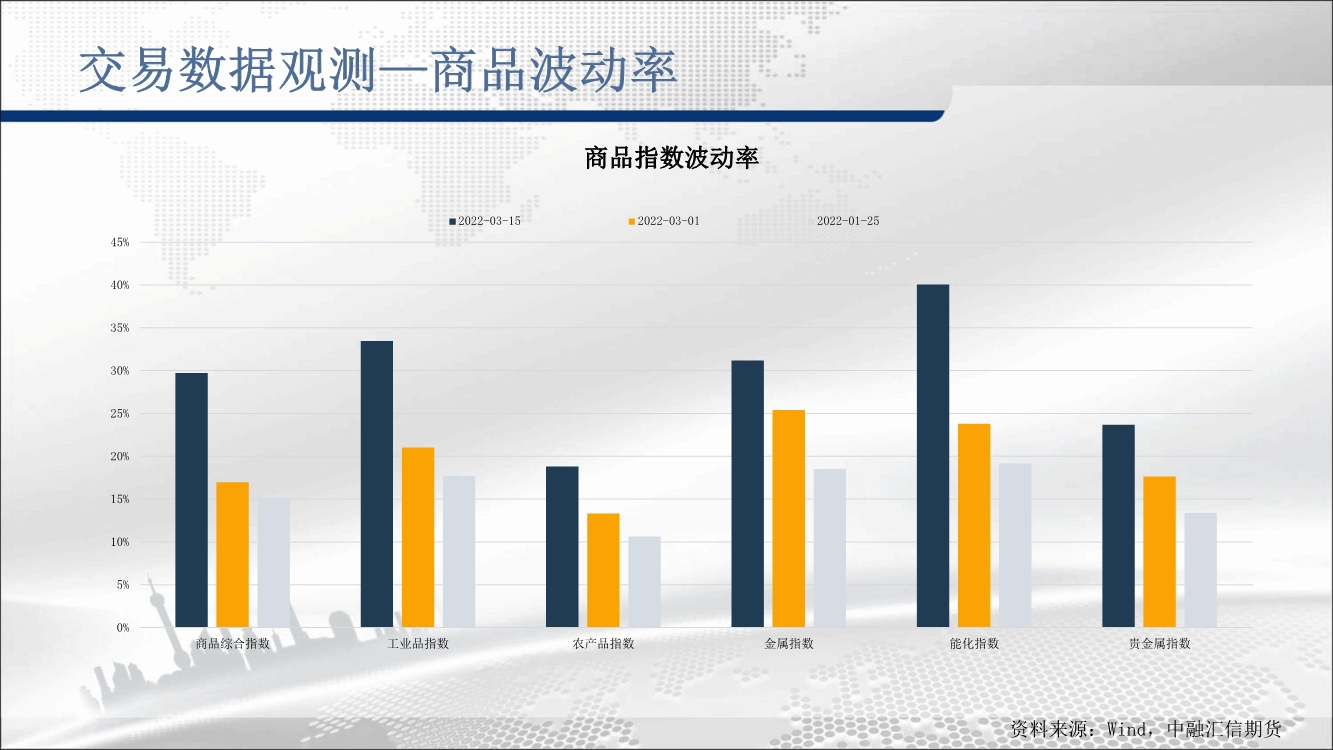 交易数据观测—商品波动率

商品指数波动率

2022-03-15 2022-03-01 2022-01-25

45%
40%
35%
30%
25%
20%
15%
10%
5%
0%

商品综合指数 工业品指数 农产品指数 金属指数 能化指数 贵金属指数

资料来源：Wind，中融汇信期货